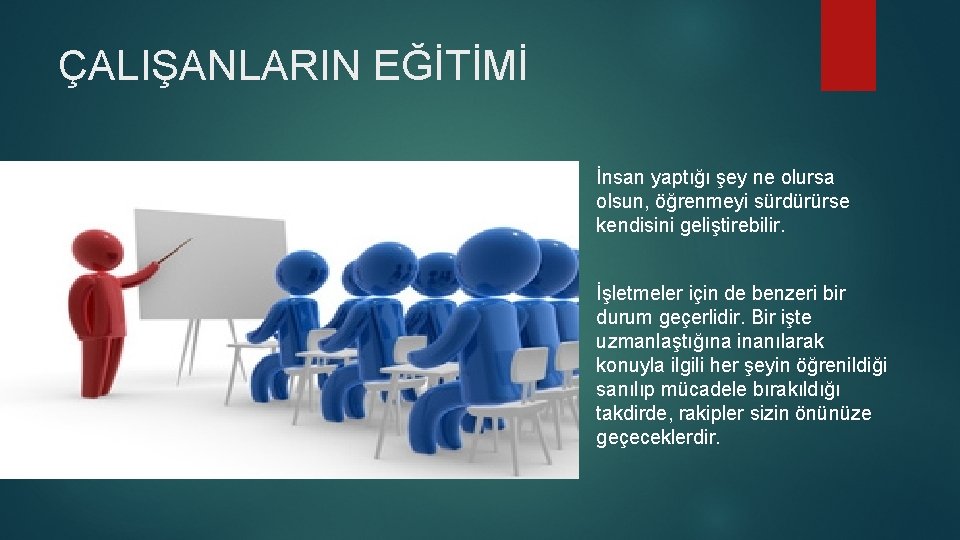 ÇALIŞANLARIN EĞİTİMİ

İnsan yaptığı şey ne olursa olsun, öğrenmeyi sürdürürse kendisini geliştirebilir.

İşletmeler için de benzeri bir durum geçerlidir. Bir işte uzmanlaştığına inanılarak konuyla ilgili her şeyin öğrenildiği sanılıp mücadele bırakıldığı takdirde, rakipler sizin önünüze geçeceklerdir.